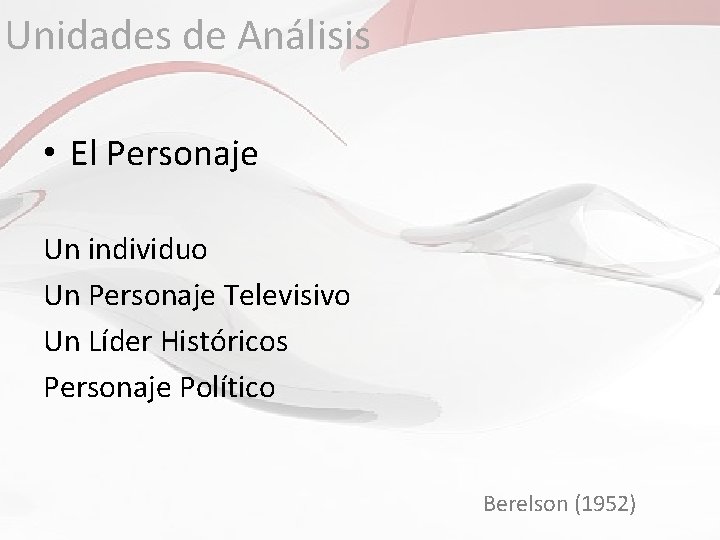 Unidades de Análisis

• El Personaje

Un individuo
Un Personaje Televisivo
Un Líder Históricos
Personaje Político

Berelson (1952)